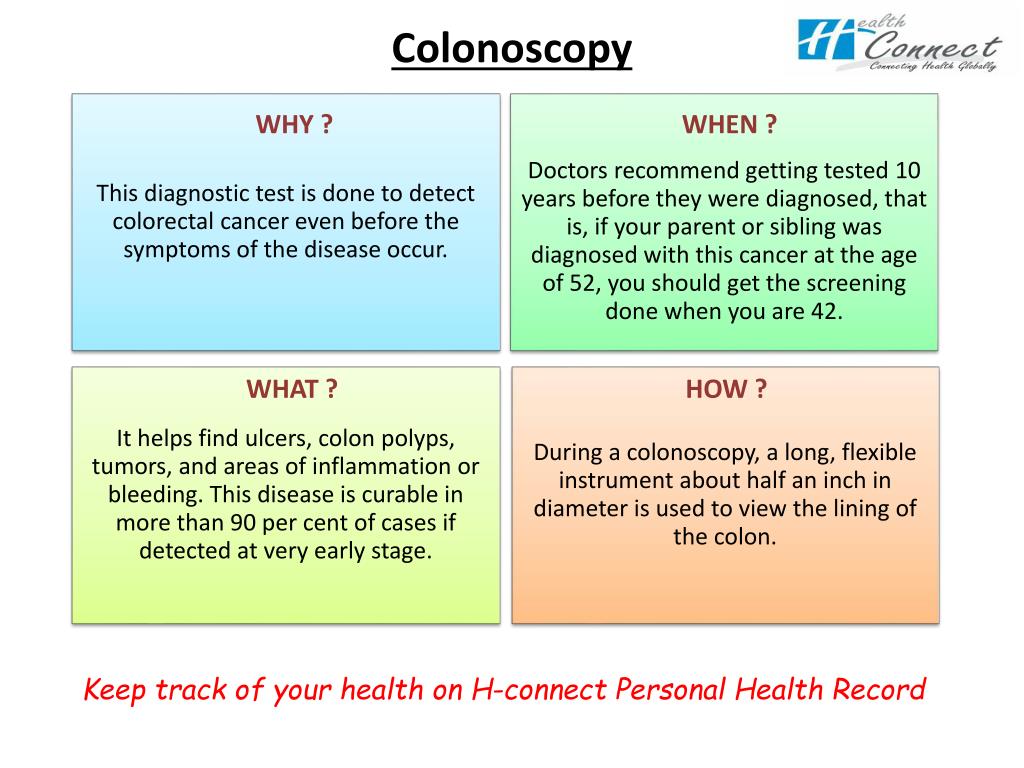 Colonoscopy

Health Connect
Connecting Health Globally

WHY ?

This diagnostic test is done to detect colorectal cancer even before the symptoms of the disease occur.

WHEN ?

Doctors recommend getting tested 10 years before they were diagnosed, that is, if your parent or sibling was diagnosed with this cancer at the age of 52, you should get the screening done when you are 42.

WHAT ?

It helps find ulcers, colon polyps, tumors, and areas of inflammation or bleeding. This disease is curable in more than 90 per cent of cases if detected at very early stage.

HOW ?

During a colonoscopy, a long, flexible instrument about half an inch in diameter is used to view the lining of the colon.

Keep track of your health on H-connect Personal Health Record